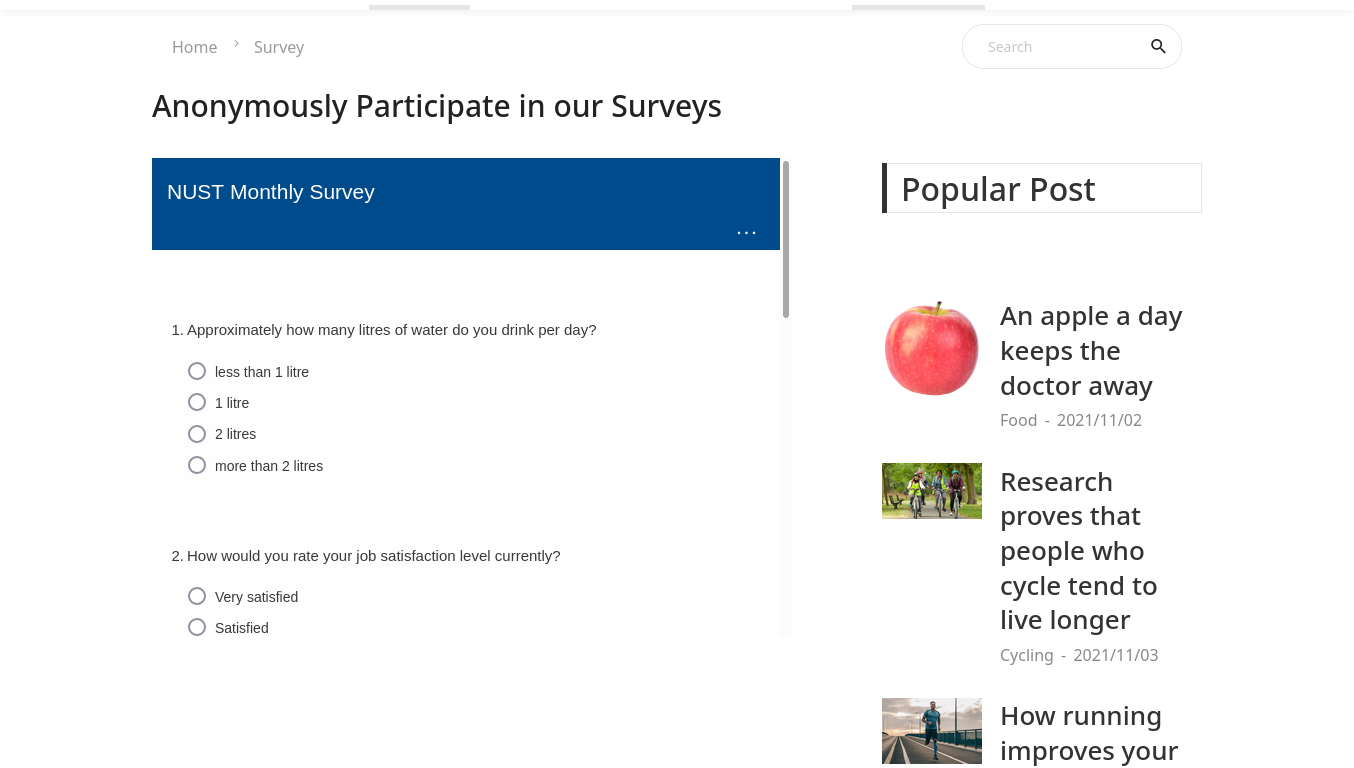 Home › Survey

Search

Anonymously Participate in our Surveys

NUST Monthly Survey

...

1. Approximately how many litres of water do you drink per day?

less than 1 litre

1 litre

2 litres

more than 2 litres

2. How would you rate your job satisfaction level currently?

Very satisfied

Satisfied

Popular Post

An apple a day keeps the doctor away

Food - 2021/11/02

Research proves that people who cycle tend to live longer

Cycling - 2021/11/03

How running improves your